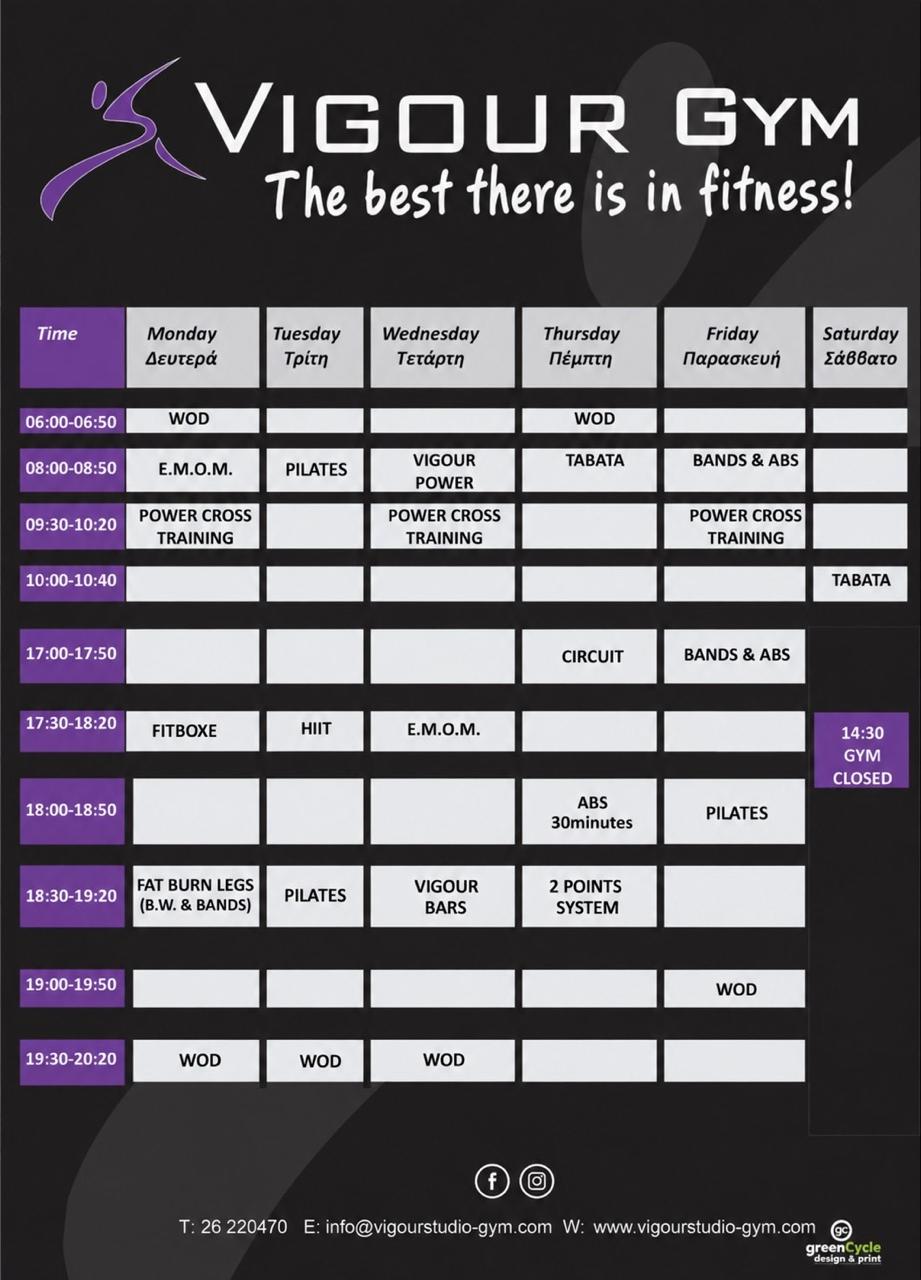 VIGOUR GYM
The best there is in fitness!

| Time | Monday Δευτερά | Tuesday Τρίτη | Wednesday Τετάρτη | Thursday Πέμπτη | Friday Παρασκευή | Saturday Σάββατο |
|---|---|---|---|---|---|---|
| 06:00-06:50 | WOD | | | WOD | | |
| 08:00-08:50 | E.M.O.M. | PILATES | VIGOUR POWER | TABATA | BANDS & ABS | |
| 09:30-10:20 | POWER CROSS TRAINING | | POWER CROSS TRAINING | | POWER CROSS TRAINING | |
| 10:00-10:40 | | | | | | TABATA |
| 17:00-17:50 | | | | CIRCUIT | BANDS & ABS | |
| 17:30-18:20 | FITBOXE | HIIT | E.M.O.M. | | | 14:30 GYM CLOSED |
| 18:00-18:50 | | | | ABS 30minutes | PILATES | |
| 18:30-19:20 | FAT BURN LEGS (B.W. & BANDS) | PILATES | VIGOUR BARS | 2 POINTS SYSTEM | | |
| 19:00-19:50 | | | | | WOD | |
| 19:30-20:20 | WOD | WOD | WOD | | | |

T: 26 220470 E: info@vigourstudio-gym.com W: www.vigourstudio-gym.com

gc greenCycle design & print